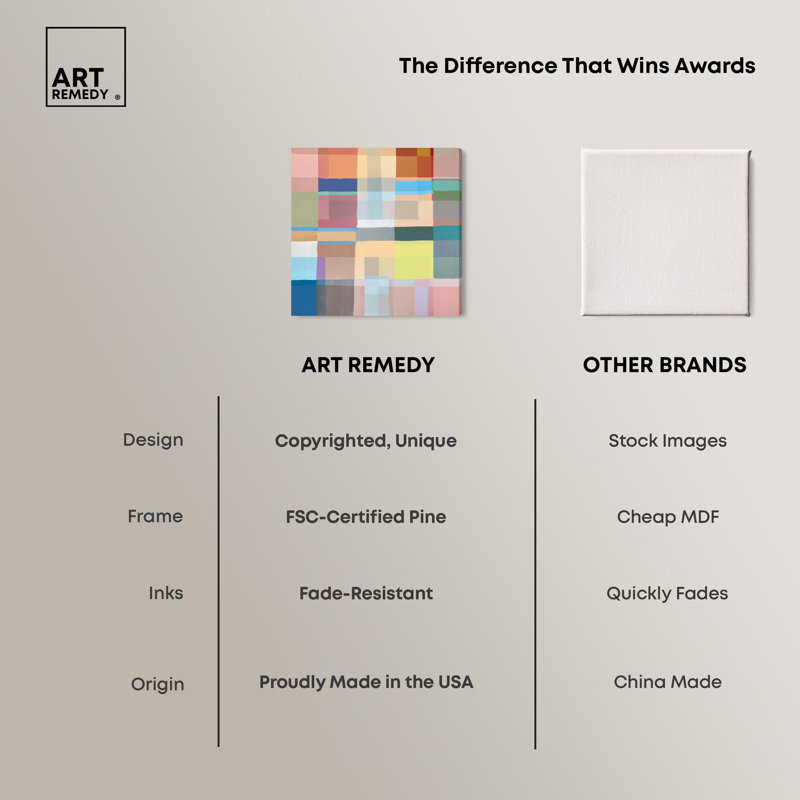 ART REMEDY ®

The Difference That Wins Awards

| | ART REMEDY | OTHER BRANDS |
|---|---|---|
| Design | Copyrighted, Unique | Stock Images |
| Frame | FSC-Certified Pine | Cheap MDF |
| Inks | Fade-Resistant | Quickly Fades |
| Origin | Proudly Made in the USA | China Made |